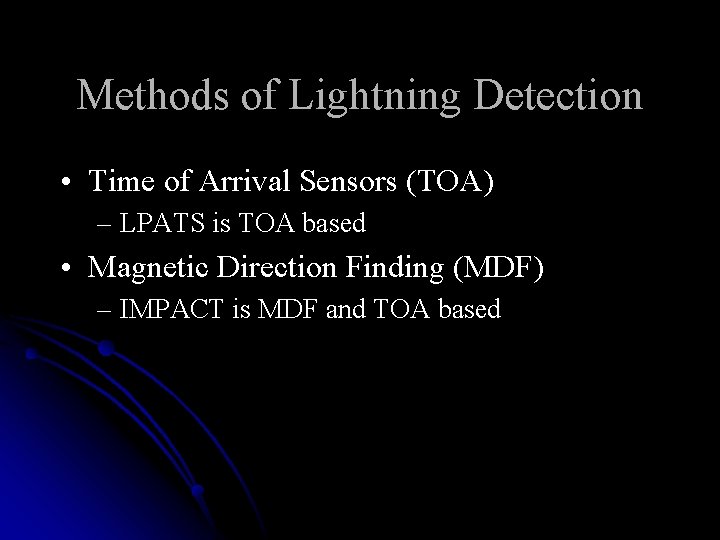 Methods of Lightning Detection

• Time of Arrival Sensors (TOA)
– LPATS is TOA based

• Magnetic Direction Finding (MDF)
– IMPACT is MDF and TOA based